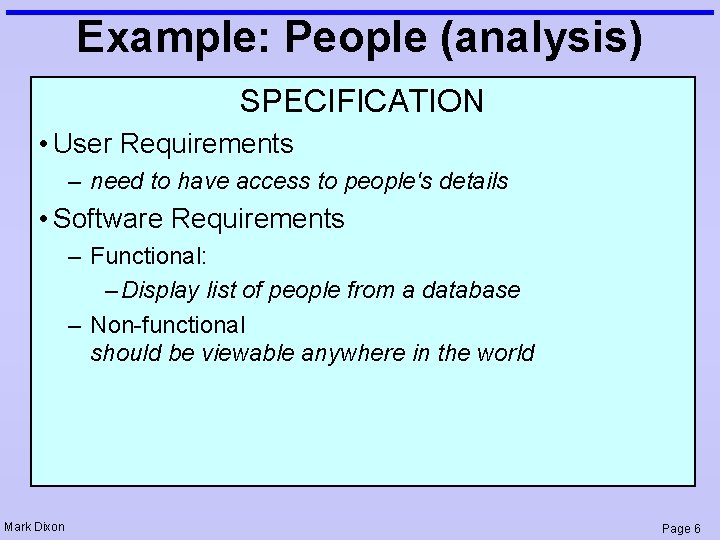 Example: People (analysis)

SPECIFICATION

• User Requirements
– need to have access to people's details

• Software Requirements
– Functional:
– Display list of people from a database
– Non-functional
should be viewable anywhere in the world

Mark Dixon

Page 6